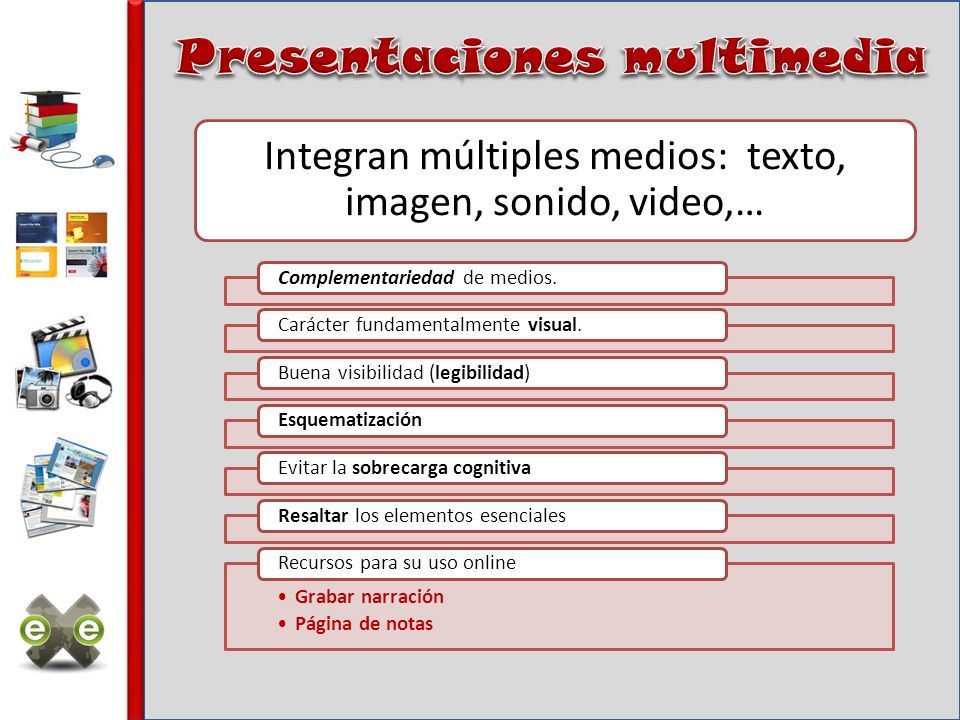 Presentaciones multimedia

Integran múltiples medios: texto, imagen, sonido, video,…

Complementariedad de medios.

Carácter fundamentalmente visual.

Buena visibilidad (legibilidad)

Esquematización

Evitar la sobrecarga cognitiva

Resaltar los elementos esenciales

Recursos para su uso online

• Grabar narración
• Página de notas